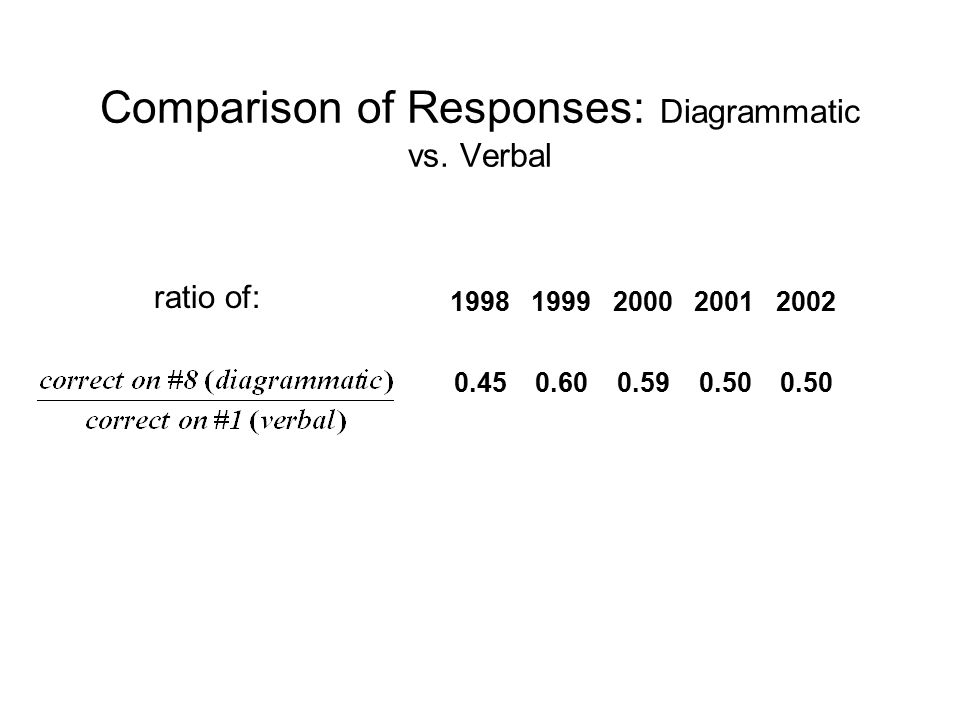 Comparison of Responses: Diagrammatic vs. Verbal

| ratio of: | 1998 | 1999 | 2000 | 2001 | 2002 |
|---|---|---|---|---|---|
| $\frac{correct\ on\ \#8\ (diagrammatic)}{correct\ on\ \#1\ (verbal)}$ | 0.45 | 0.60 | 0.59 | 0.50 | 0.50 |